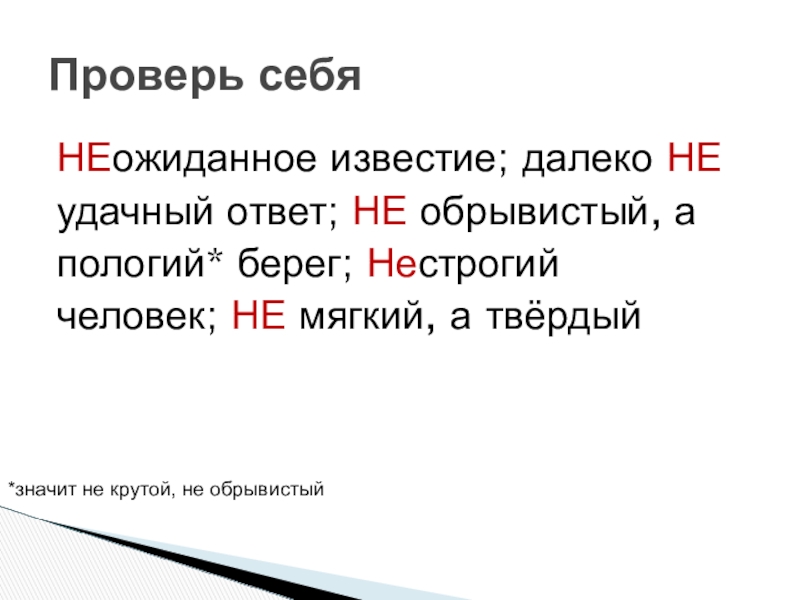 Проверь себя

НЕожиданное известие; далеко НЕ удачный ответ; НЕ обрывистый, а пологий* берег; Нестрогий человек; НЕ мягкий, а твёрдый

*значит не крутой, не обрывистый